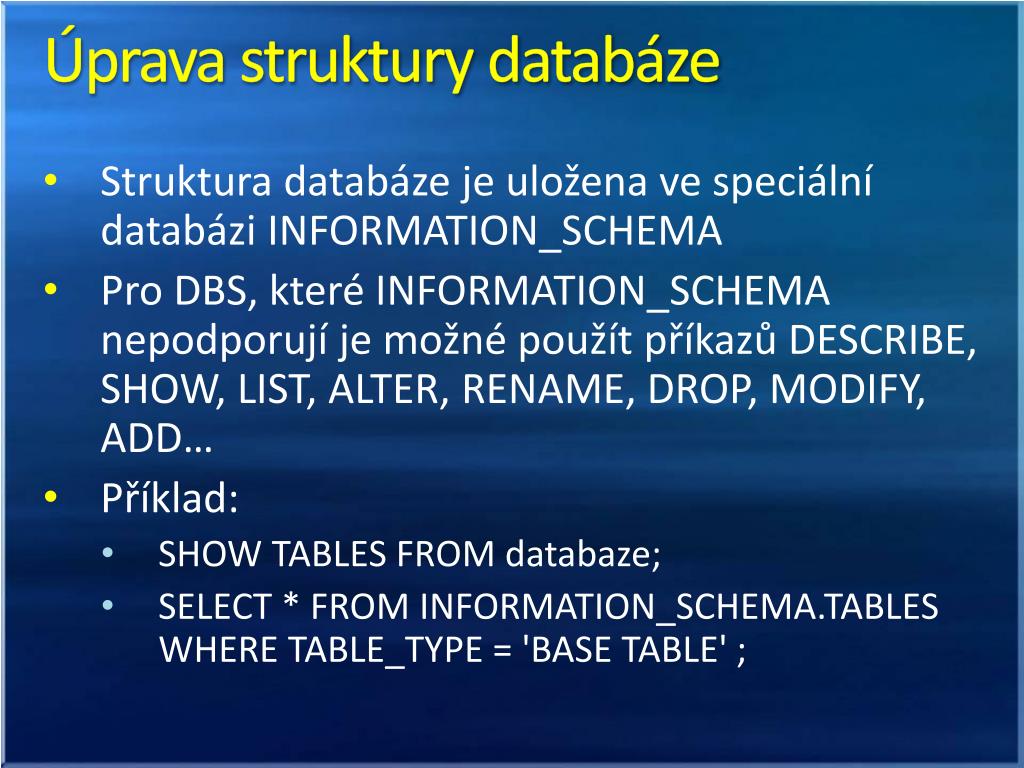 Úprava struktury databáze

• Struktura databáze je uložena ve speciální databázi INFORMATION_SCHEMA
• Pro DBS, které INFORMATION_SCHEMA nepodporují je možné použít příkazů DESCRIBE, SHOW, LIST, ALTER, RENAME, DROP, MODIFY, ADD…
• Příklad:
  • SHOW TABLES FROM databaze;
  • SELECT * FROM INFORMATION_SCHEMA.TABLES WHERE TABLE_TYPE = 'BASE TABLE' ;